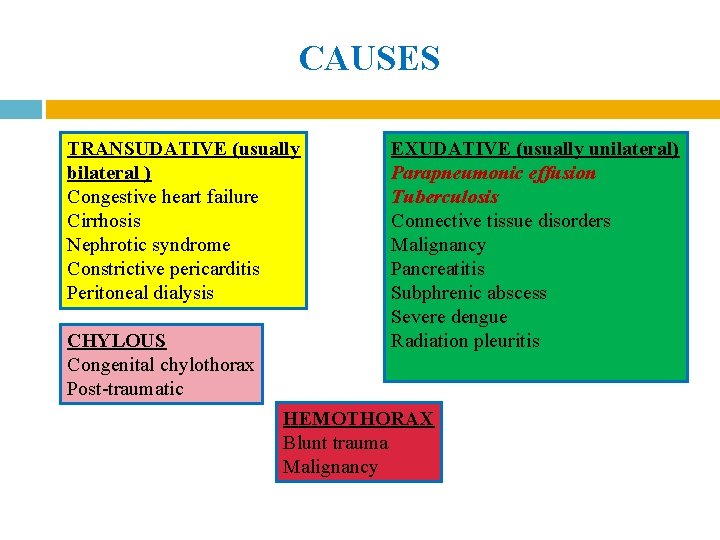 CAUSES

TRANSUDATIVE (usually bilateral )
Congestive heart failure
Cirrhosis
Nephrotic syndrome
Constrictive pericarditis
Peritoneal dialysis

CHYLOUS
Congenital chylothorax
Post-traumatic

EXUDATIVE (usually unilateral)
Parapneumonic effusion
Tuberculosis
Connective tissue disorders
Malignancy
Pancreatitis
Subphrenic abscess
Severe dengue
Radiation pleuritis

HEMOTHORAX
Blunt trauma
Malignancy